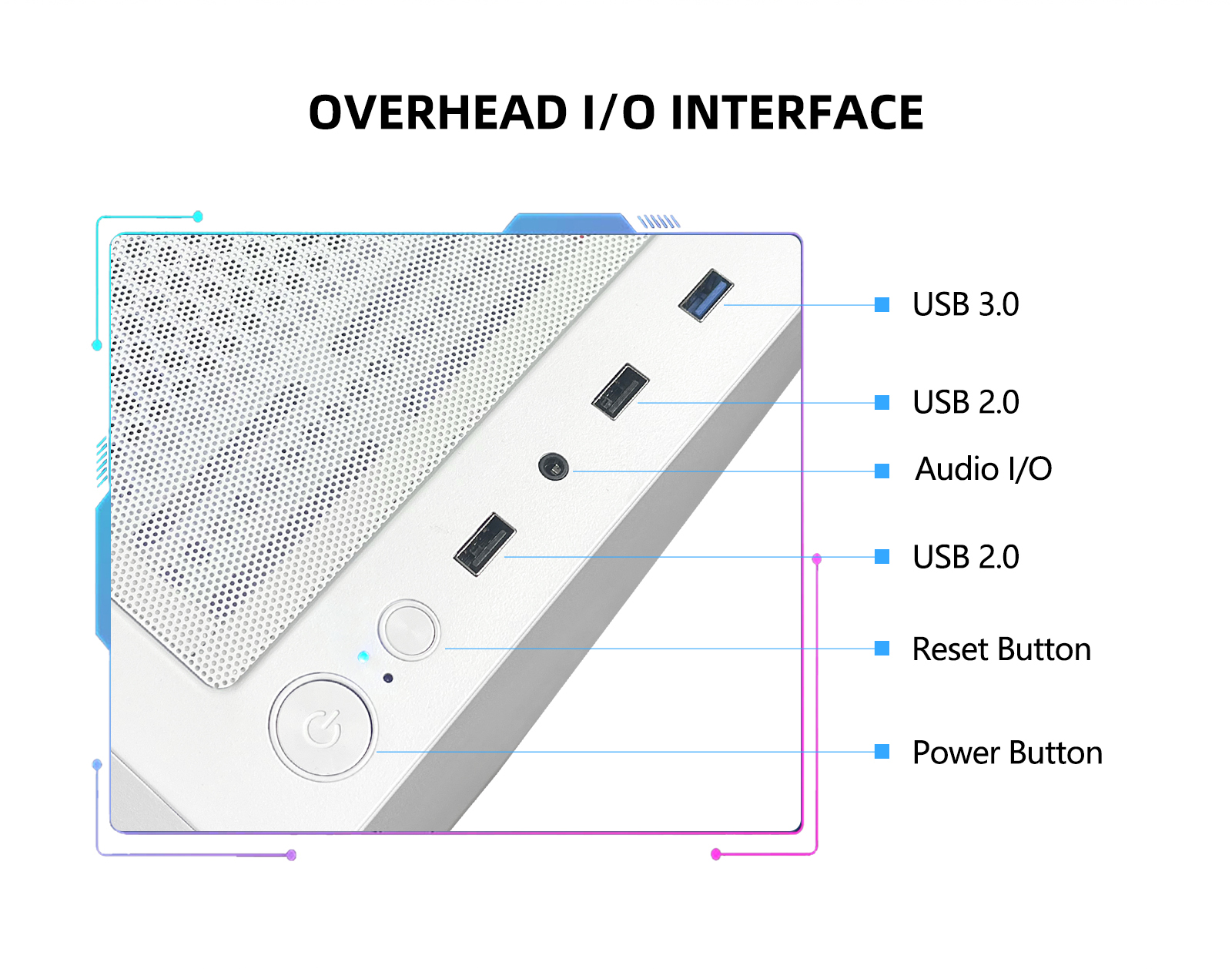 OVERHEAD I/O INTERFACE

USB 3.0

USB 2.0

Audio I/O

USB 2.0

Reset Button

Power Button